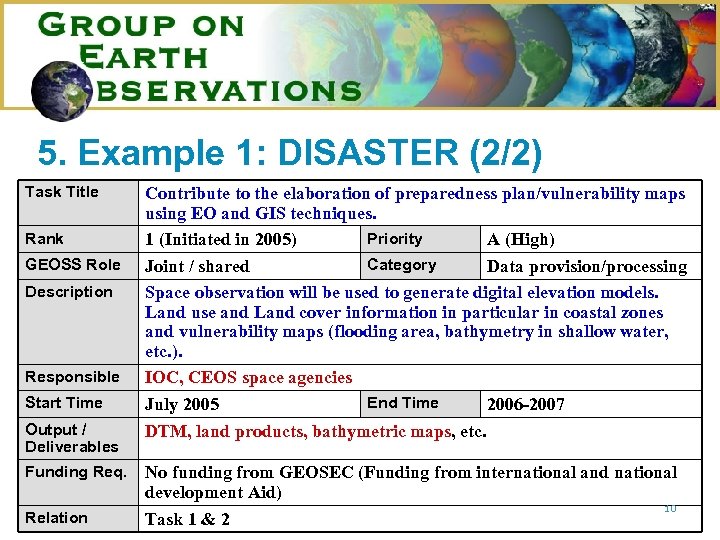 GROUP ON EARTH OBSERVATIONS

5. Example 1: DISASTER (2/2)

| Task Title | Contribute to the elaboration of preparedness plan/vulnerability maps using EO and GIS techniques. | | |
|---|---|---|---|
| Rank | 1 (Initiated in 2005) | Priority | A (High) |
| GEOSS Role | Joint / shared | Category | Data provision/processing |
| Description | Space observation will be used to generate digital elevation models. Land use and Land cover information in particular in coastal zones and vulnerability maps (flooding area, bathymetry in shallow water, etc.). | | |
| Responsible | IOC, CEOS space agencies | | |
| Start Time | July 2005 | End Time | 2006-2007 |
| Output / Deliverables | DTM, land products, bathymetric maps, etc. | | |
| Funding Req. | No funding from GEOSEC (Funding from international and national development Aid) | | |
| Relation | Task 1 & 2 | | |

10